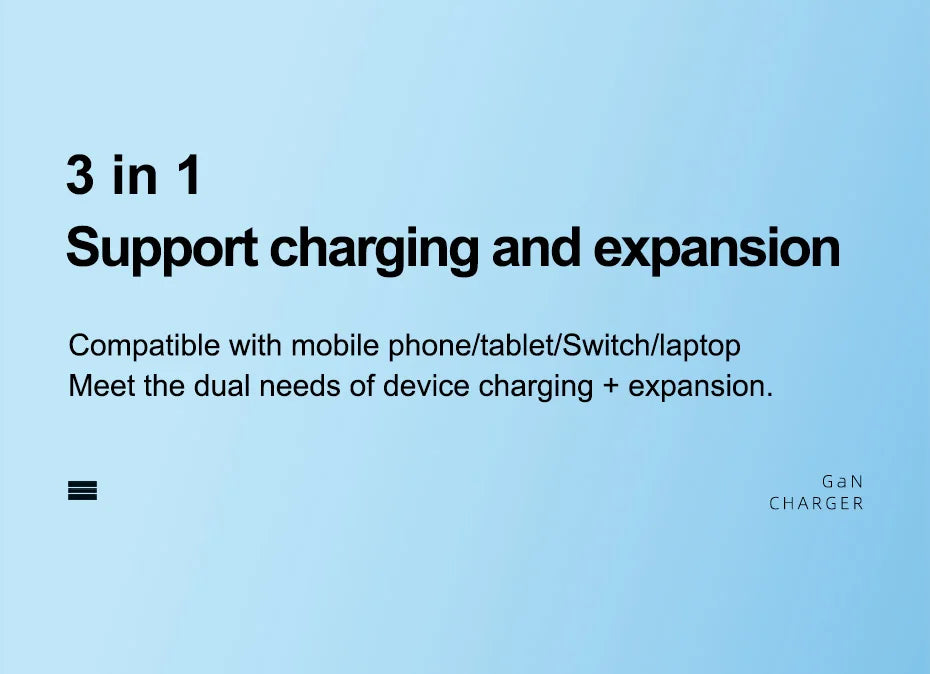 3 in 1
Support charging and expansion

Compatible with mobile phone/tablet/Switch/laptop
Meet the dual needs of device charging + expansion.

GaN
CHARGER